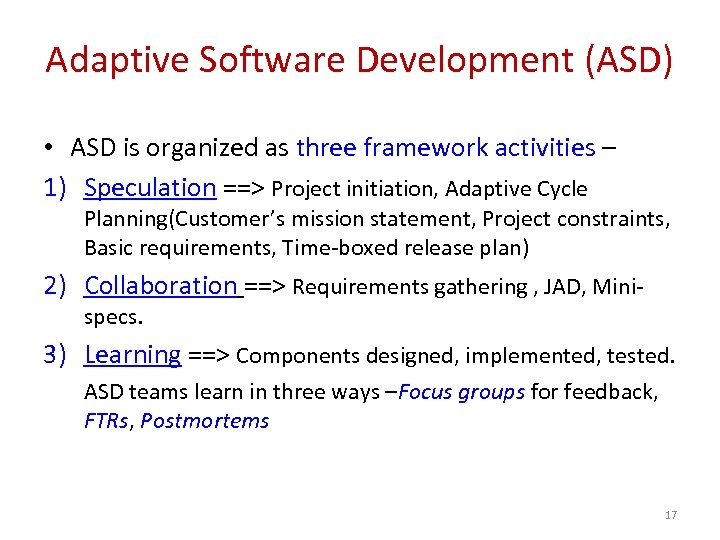 Adaptive Software Development (ASD)

• ASD is organized as three framework activities –

1) Speculation ==> Project initiation, Adaptive Cycle Planning(Customer's mission statement, Project constraints, Basic requirements, Time-boxed release plan)

2) Collaboration ==> Requirements gathering , JAD, Mini-specs.

3) Learning ==> Components designed, implemented, tested.

ASD teams learn in three ways –Focus groups for feedback, FTRs, Postmortems

17